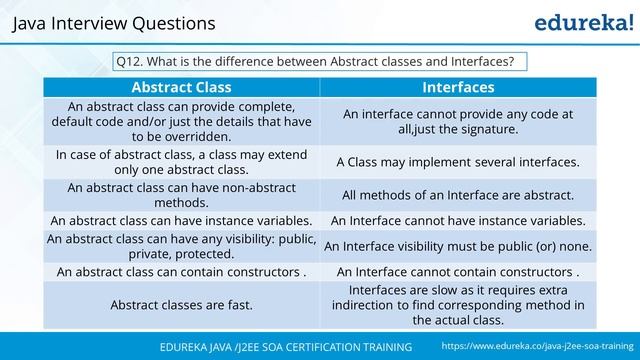 Java Interview Questions

edureka!

Q12. What is the difference between Abstract classes and Interfaces?

| Abstract Class | Interfaces |
|---|---|
| An abstract class can provide complete, default code and/or just the details that have to be overridden. | An interface cannot provide any code at all,just the signature. |
| In case of abstract class, a class may extend only one abstract class. | A Class may implement several interfaces. |
| An abstract class can have non-abstract methods. | All methods of an Interface are abstract. |
| An abstract class can have instance variables. | An Interface cannot have instance variables. |
| An abstract class can have any visibility: public, private, protected. | An Interface visibility must be public (or) none. |
| An abstract class can contain constructors . | An Interface cannot contain constructors . |
| Abstract classes are fast. | Interfaces are slow as it requires extra indirection to find corresponding method in the actual class. |

EDUREKA JAVA /J2EE SOA CERTIFICATION TRAINING https://www.edureka.co/java-j2ee-soa-training